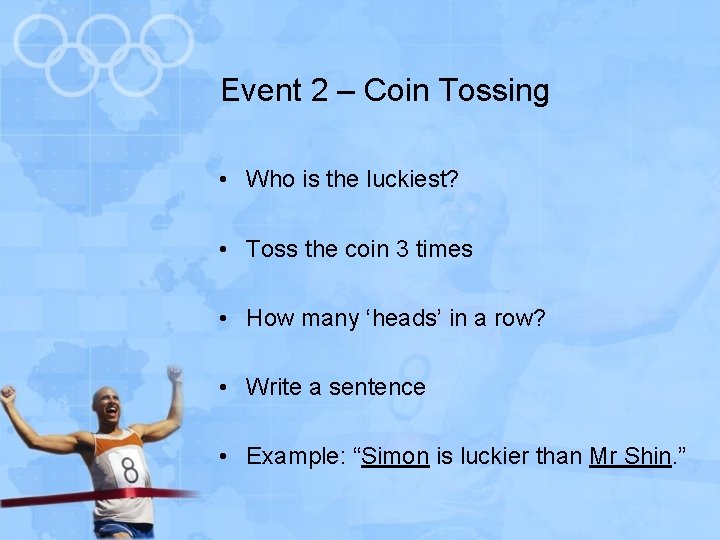 Event 2 – Coin Tossing

• Who is the luckiest?

• Toss the coin 3 times

• How many ‘heads’ in a row?

• Write a sentence

• Example: “Simon is luckier than Mr Shin.”

8